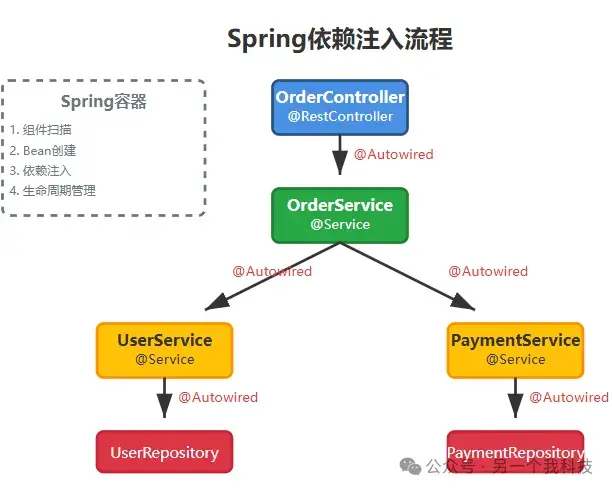 Spring依赖注入流程

Spring容器
1. 组件扫描
2. Bean创建
3. 依赖注入
4. 生命周期管理

OrderController
@RestController

@Autowired

OrderService
@Service

@Autowired

@Autowired

UserService
@Service

PaymentService
@Service

@Autowired

@Autowired

UserRepository

PaymentRepository

公众号 · 另一个我科技